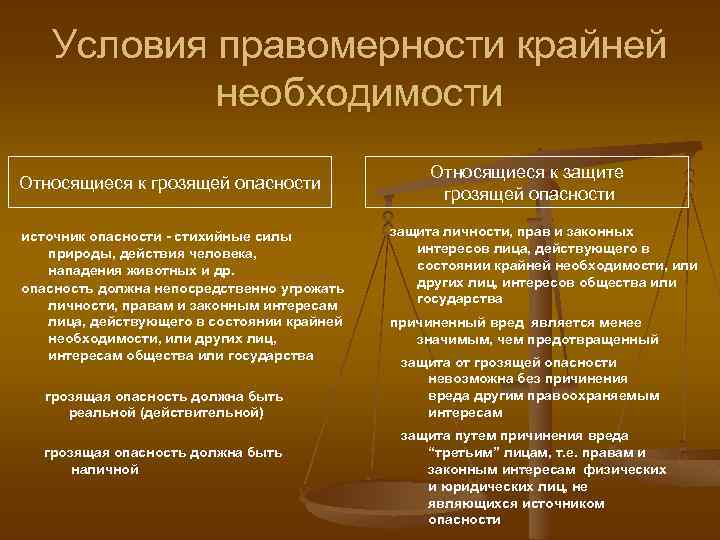 Условия правомерности крайней необходимости

Относящиеся к грозящей опасности

источник опасности - стихийные силы природы, действия человека, нападения животных и др.

опасность должна непосредственно угрожать личности, правам и законным интересам лица, действующего в состоянии крайней необходимости, или других лиц, интересам общества или государства

грозящая опасность должна быть реальной (действительной)

грозящая опасность должна быть наличной

Относящиеся к защите грозящей опасности

защита личности, прав и законных интересов лица, действующего в состоянии крайней необходимости, или других лиц, интересов общества или государства

причиненный вред является менее значимым, чем предотвращенный

защита от грозящей опасности невозможна без причинения вреда другим правоохраняемым интересам

защита путем причинения вреда "третьим" лицам, т.е. правам и законным интересам физических и юридических лиц, не являющихся источником опасности